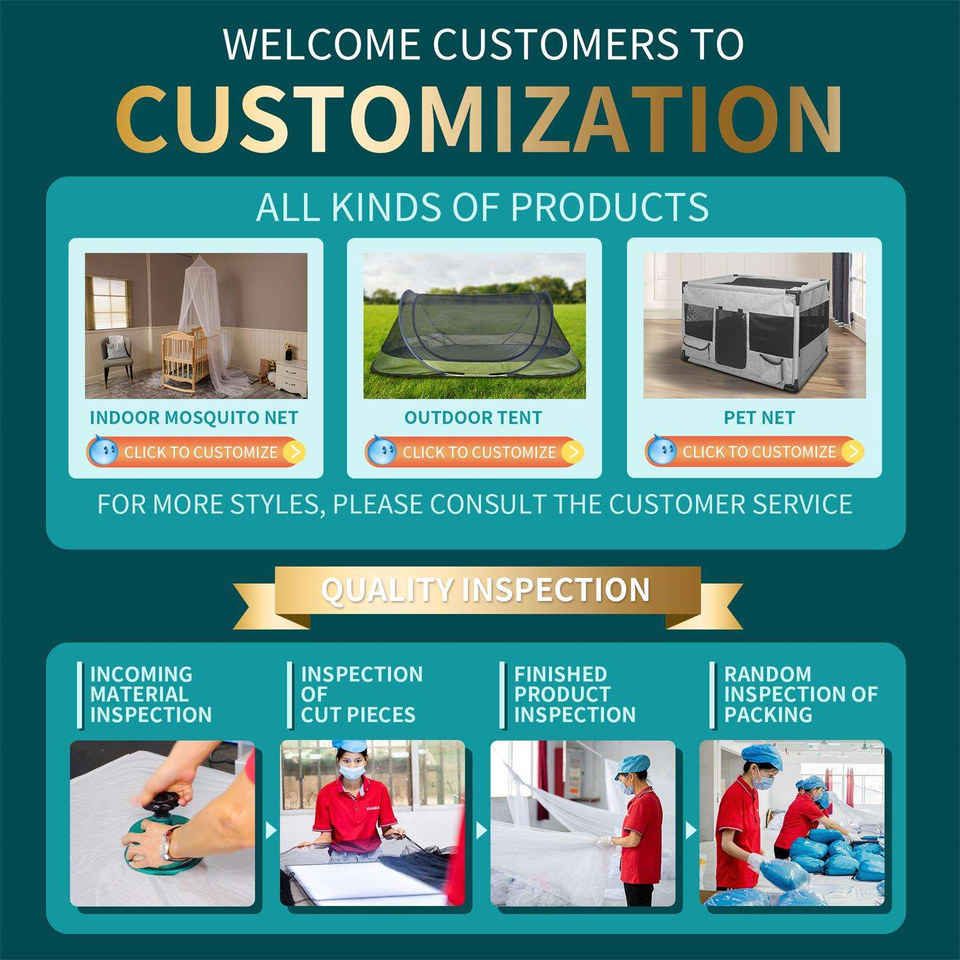 WELCOME CUSTOMERS TO
CUSTOMIZATION

ALL KINDS OF PRODUCTS

INDOOR MOSQUITO NET
CLICK TO CUSTOMIZE

OUTDOOR TENT
CLICK TO CUSTOMIZE

PET NET
CLICK TO CUSTOMIZE

FOR MORE STYLES, PLEASE CONSULT THE CUSTOMER SERVICE

QUALITY INSPECTION

INCOMING MATERIAL INSPECTION

INSPECTION OF CUT PIECES

FINISHED PRODUCT INSPECTION

RANDOM INSPECTION OF PACKING